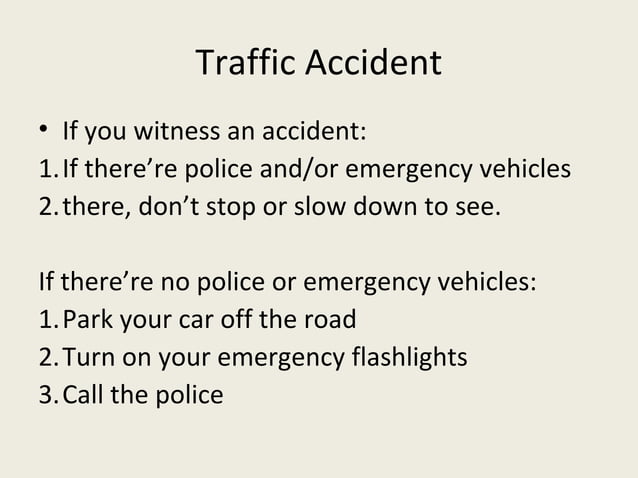 Traffic Accident

• If you witness an accident:
1. If there’re police and/or emergency vehicles
2. there, don’t stop or slow down to see.

If there’re no police or emergency vehicles:
1. Park your car off the road
2. Turn on your emergency flashlights
3. Call the police